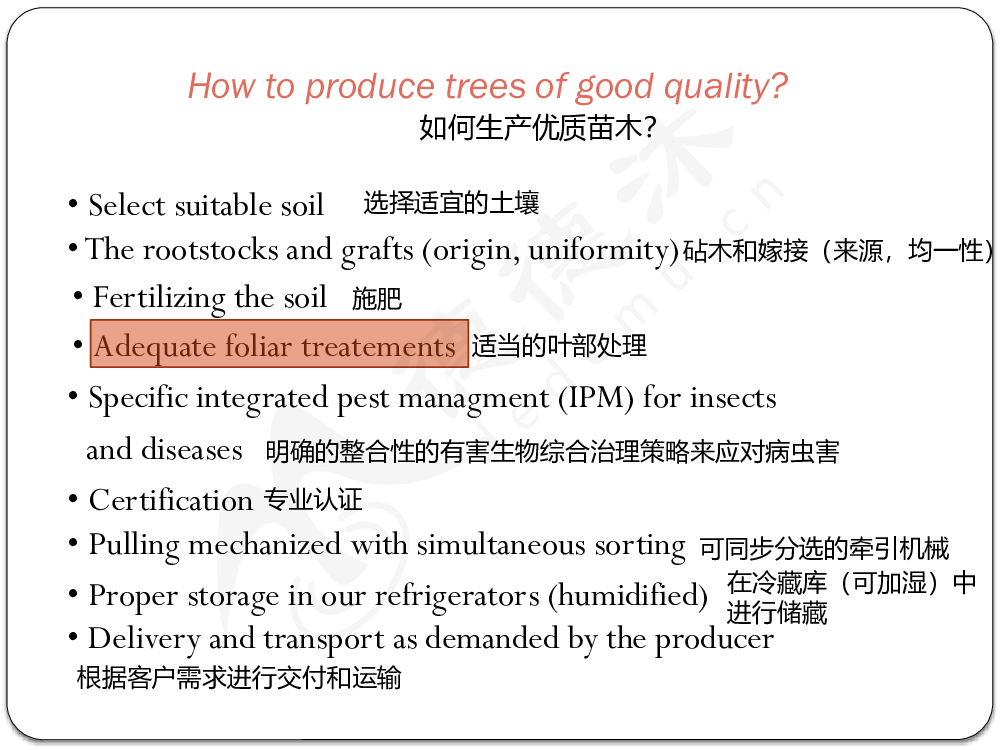 How to produce trees of good quality?
如何生产优质苗木?

• Select suitable soil 选择适宜的土壤
• The rootstocks and grafts (origin, uniformity) 砧木和嫁接（来源，均一性)
• Fertilizing the soil 施肥
• Adequate foliar treatements 适当的叶部处理
• Specific integrated pest managment (IPM) for insects and diseases 明确的整合性的有害生物综合治理策略来应对病虫害
• Certification 专业认证
• Pulling mechanized with simultaneous sorting 可同步分选的牵引机械
• Proper storage in our refrigerators (humidified) 在冷藏库（可加湿）中进行储藏
• Delivery and transport as demanded by the producer 根据客户需求进行交付和运输